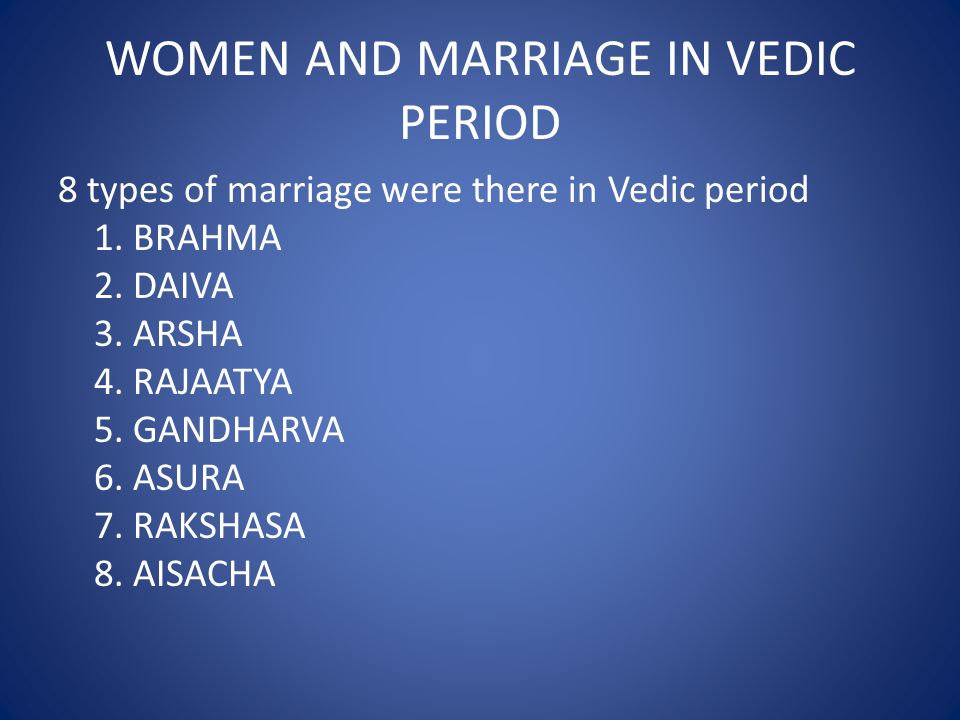 WOMEN AND MARRIAGE IN VEDIC PERIOD

8 types of marriage were there in Vedic period

1. BRAHMA
2. DAIVA
3. ARSHA
4. RAJAATYA
5. GANDHARVA
6. ASURA
7. RAKSHASA
8. AISACHA